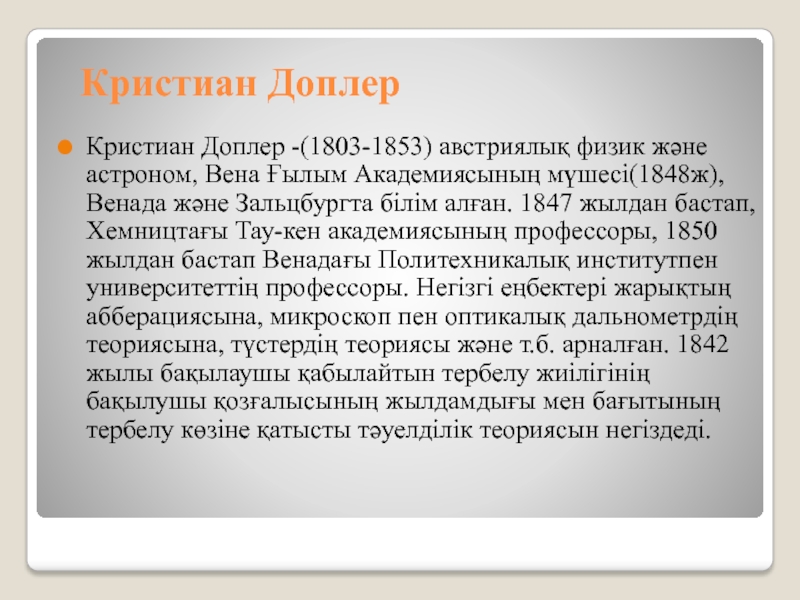 Кристиан Доплер

Кристиан Доплер -(1803-1853) австриялық физик және астроном, Вена Ғылым Академиясының мүшесі(1848ж), Венада және Зальцбургта білім алған. 1847 жылдан бастап, Хемництағы Тау-кен академиясының профессоры, 1850 жылдан бастап Венадағы Политехникалық институтпен университеттің профессоры. Негізгі еңбектері жарықтың абберациясына, микроскоп пен оптикалық дальнометрдің теориясына, түстердің теориясы және т.б. арналған. 1842 жылы бақылаушы қабылайтын тербелу жиілігінің бақылушы қозғалысының жылдамдығы мен бағытының тербелу көзіне қатысты тәуелділік теориясын негіздеді.